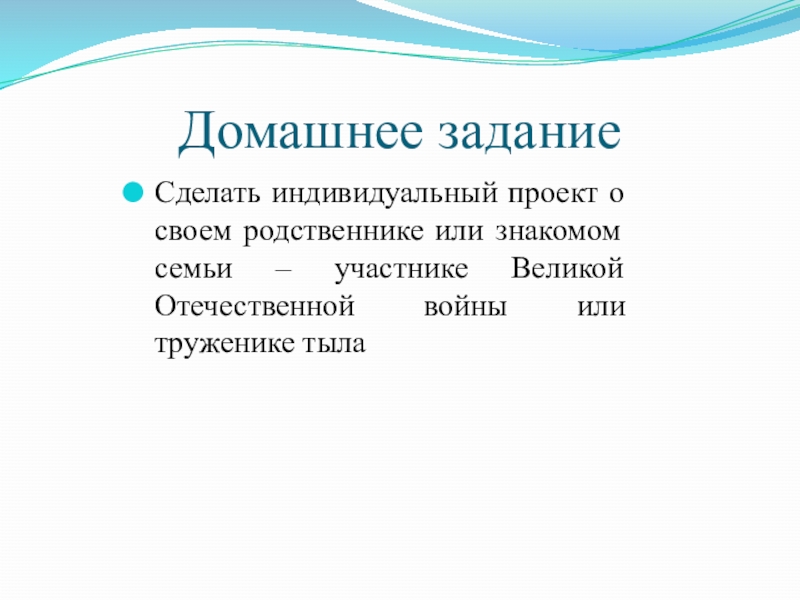 Домашнее задание

Сделать индивидуальный проект о своем родственнике или знакомом семьи – участнике Великой Отечественной войны или труженике тыла